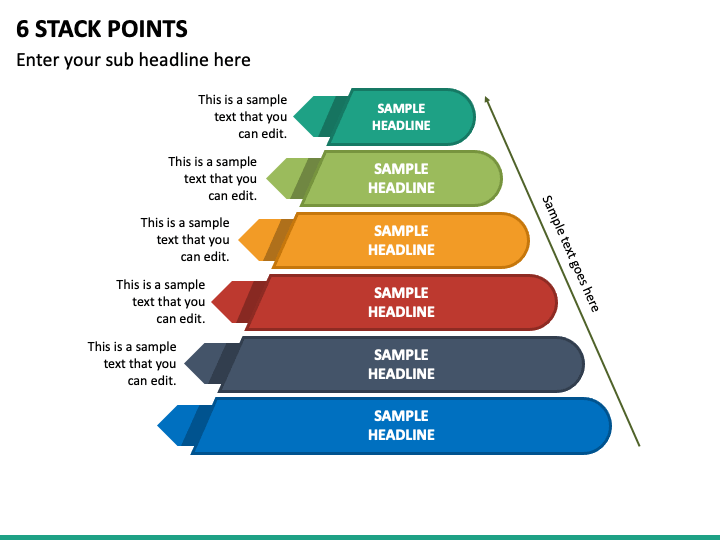 6 STACK POINTS

Enter your sub headline here

This is a sample text that you can edit.

SAMPLE HEADLINE

This is a sample text that you can edit.

SAMPLE HEADLINE

This is a sample text that you can edit.

SAMPLE HEADLINE

This is a sample text that you can edit.

SAMPLE HEADLINE

This is a sample text that you can edit.

SAMPLE HEADLINE

SAMPLE HEADLINE

Sample text goes here